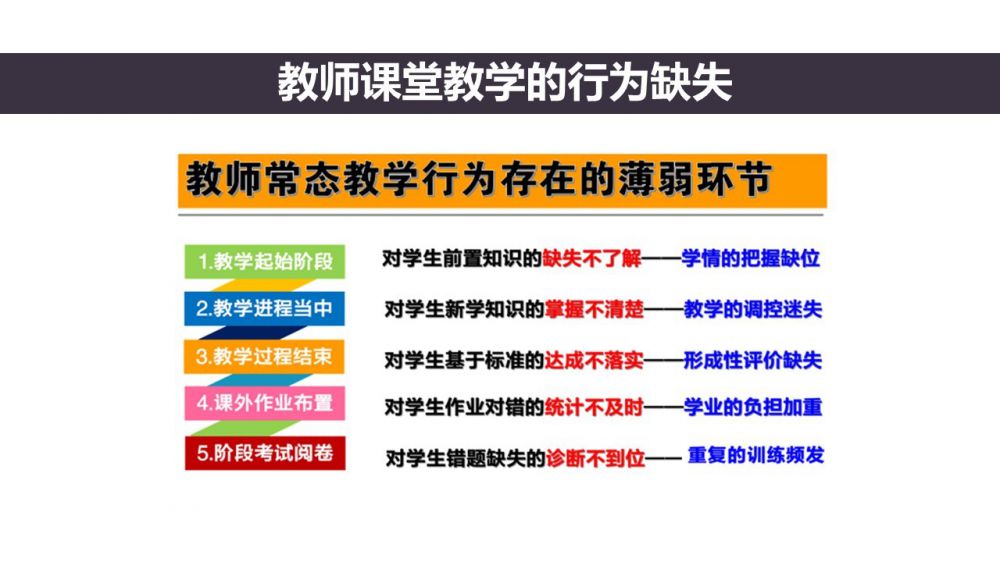 教师课堂教学的行为缺失

教师常态教学行为存在的薄弱环节

1.教学起始阶段
对学生前置知识的缺失不了解——学情的把握缺位

2.教学进程当中
对学生新学知识的掌握不清楚——教学的调控迷失

3.教学过程结束
对学生基于标准的达成不落实——形成性评价缺失

4.课外作业布置
对学生作业对错的统计不及时——学业的负担加重

5.阶段考试阅卷
对学生错题缺失的诊断不到位—— 重复的训练频发